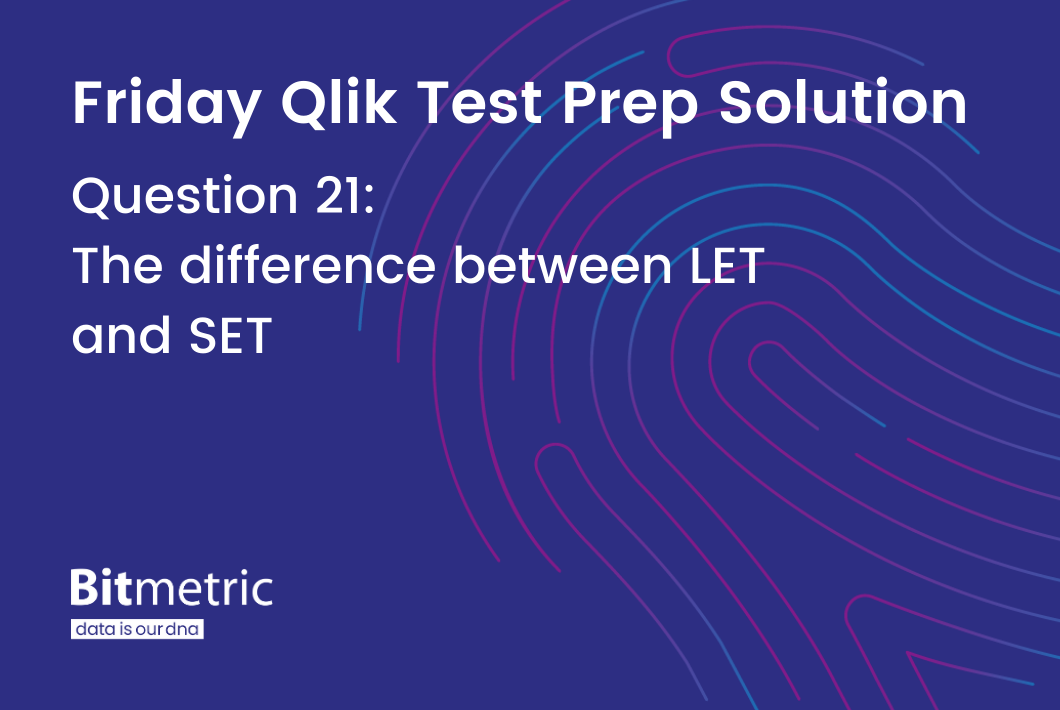 Friday Qlik Test Prep Solution

Question 21:
The difference between LET and SET

Bitmetric
data is our dna